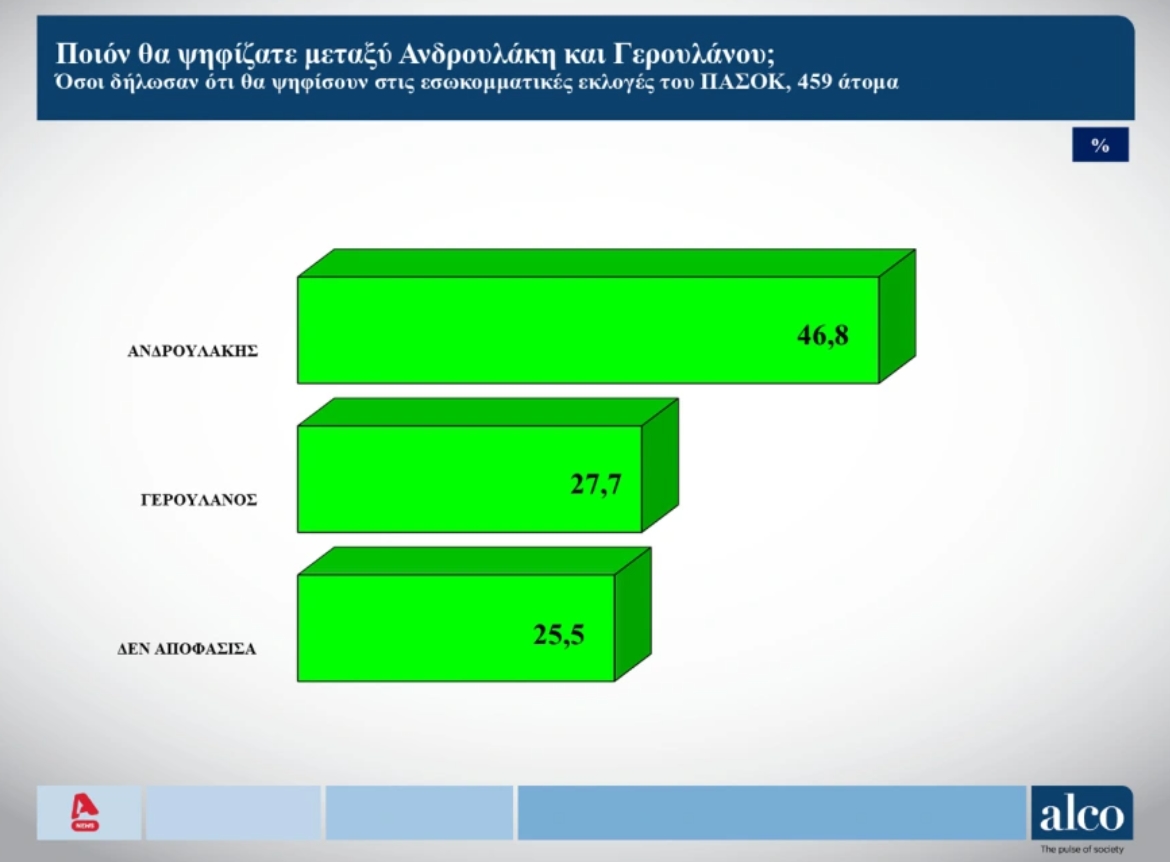 Ποιόν θα ψηφίζατε μεταξύ Ανδρουλάκη και Γερουλάνου;
Όσοι δήλωσαν ότι θα ψηφίσουν στις εσωκομματικές εκλογές του ΠΑΣΟΚ, 459 άτομα

%

ΑΝΔΡΟΥΛΑΚΗΣ 46,8

ΓΕΡΟΥΛΑΝΟΣ 27,7

ΔΕΝ ΑΠΟΦΑΣΙΣΑ 25,5

NEWS

alco
The pulse of society